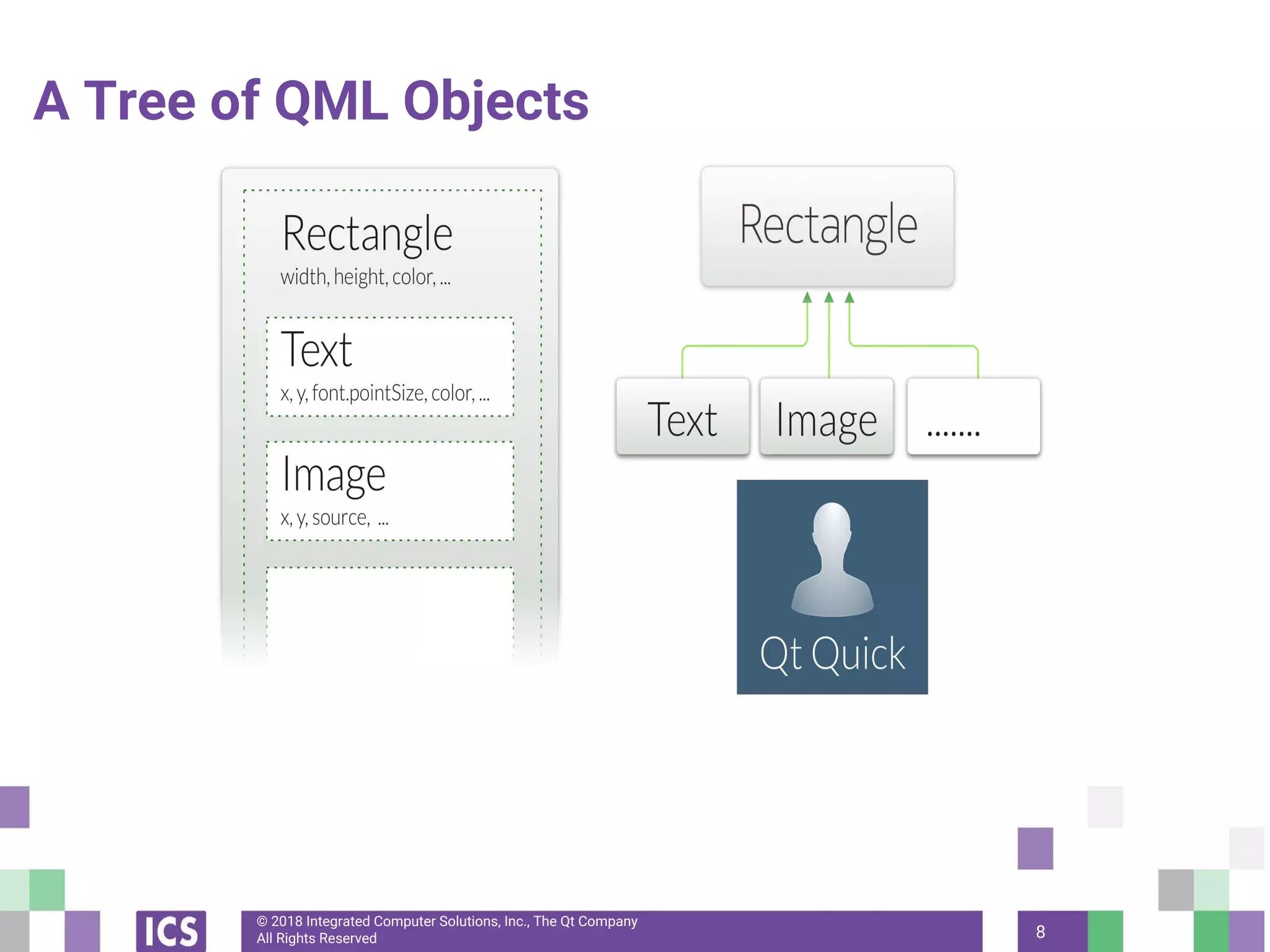 A Tree of QML Objects

Rectangle
width, height, color, ...

Text
x, y, font.pointSize, color, ...

Image
x, y, source, ...

Rectangle

Text

Image

.......

Qt Quick

ICS

© 2018 Integrated Computer Solutions, Inc., The Qt Company
All Rights Reserved

8